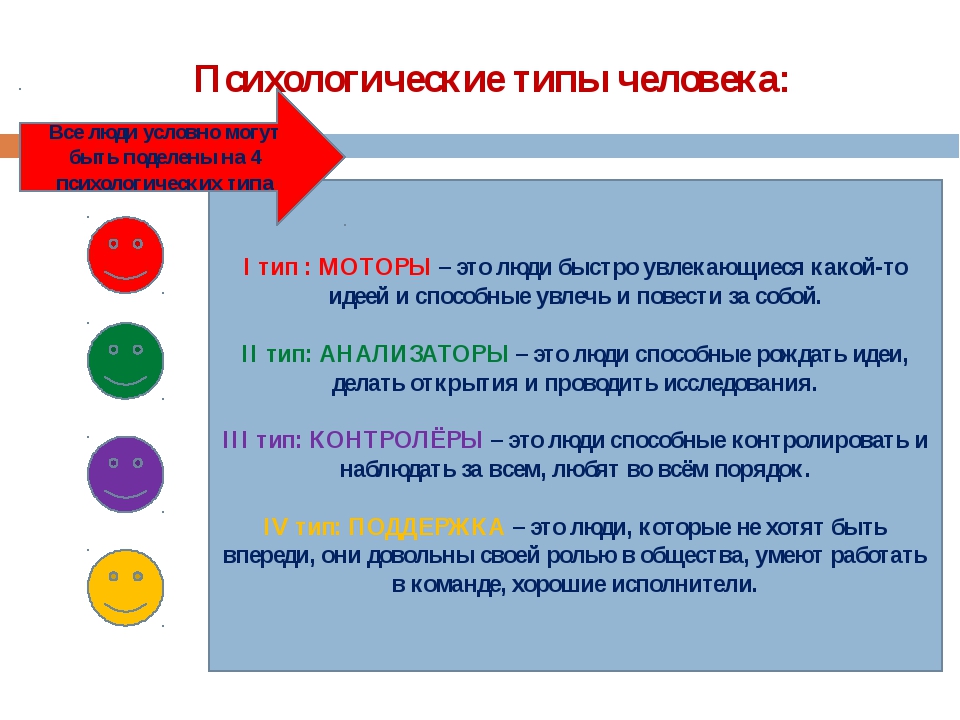 Психологические типы человека:

Все люди условно могут быть поделены на 4 психологических типа

I тип : МОТОРЫ – это люди быстро увлекающиеся какой-то идеей и способные увлечь и повести за собой.

II тип: АНАЛИЗАТОРЫ – это люди способные рождать идеи, делать открытия и проводить исследования.

III тип: КОНТРОЛЁРЫ – это люди способные контролировать и наблюдать за всем, любят во всём порядок.

IV тип: ПОДДЕРЖКА – это люди, которые не хотят быть впереди, они довольны своей ролью в общества, умеют работать в команде, хорошие исполнители.